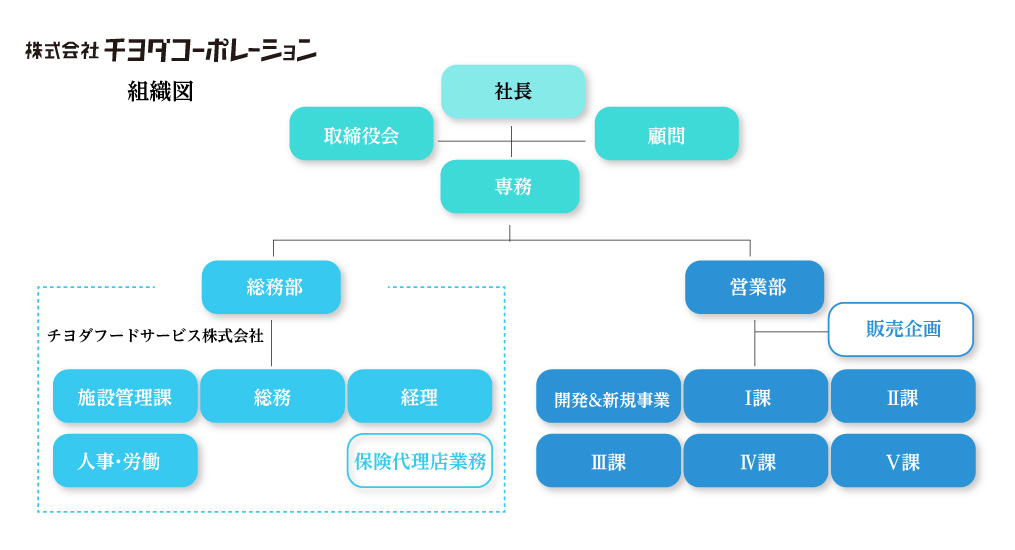 株式会社 チヨダコーポレーション

組織図

社長

取締役会

顧問

専務

総務部

営業部

チヨダフードサービス株式会社

販売企画

施設管理課

総務

経理

人事・労働

保険代理店業務

開発&新規事業

Ⅰ課

Ⅱ課

Ⅲ課

Ⅳ課

Ⅴ課